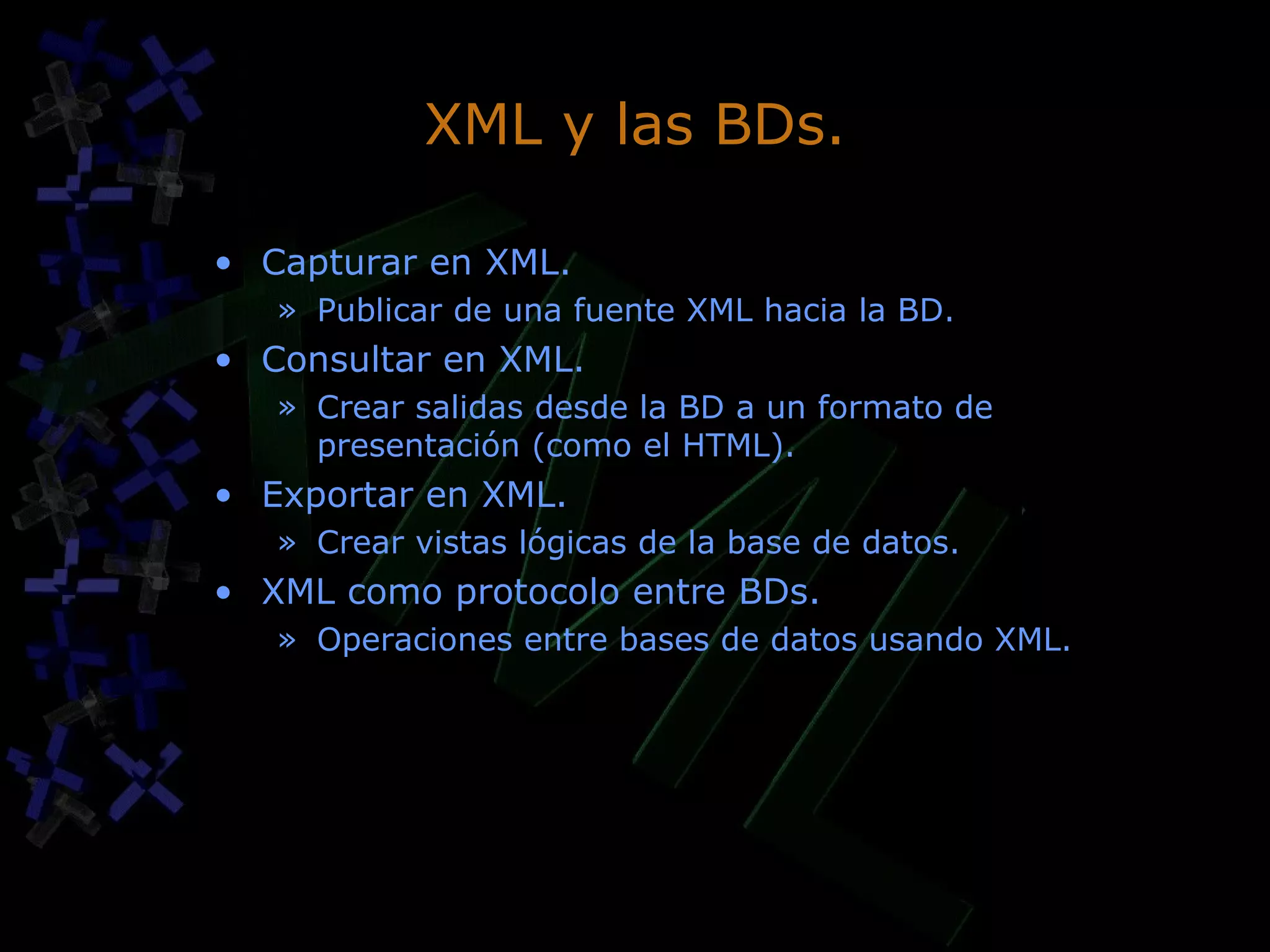 XML y las BDs.

• Capturar en XML.
  » Publicar de una fuente XML hacia la BD.
• Consultar en XML.
  » Crear salidas desde la BD a un formato de presentación (como el HTML).
• Exportar en XML.
  » Crear vistas lógicas de la base de datos.
• XML como protocolo entre BDs.
  » Operaciones entre bases de datos usando XML.